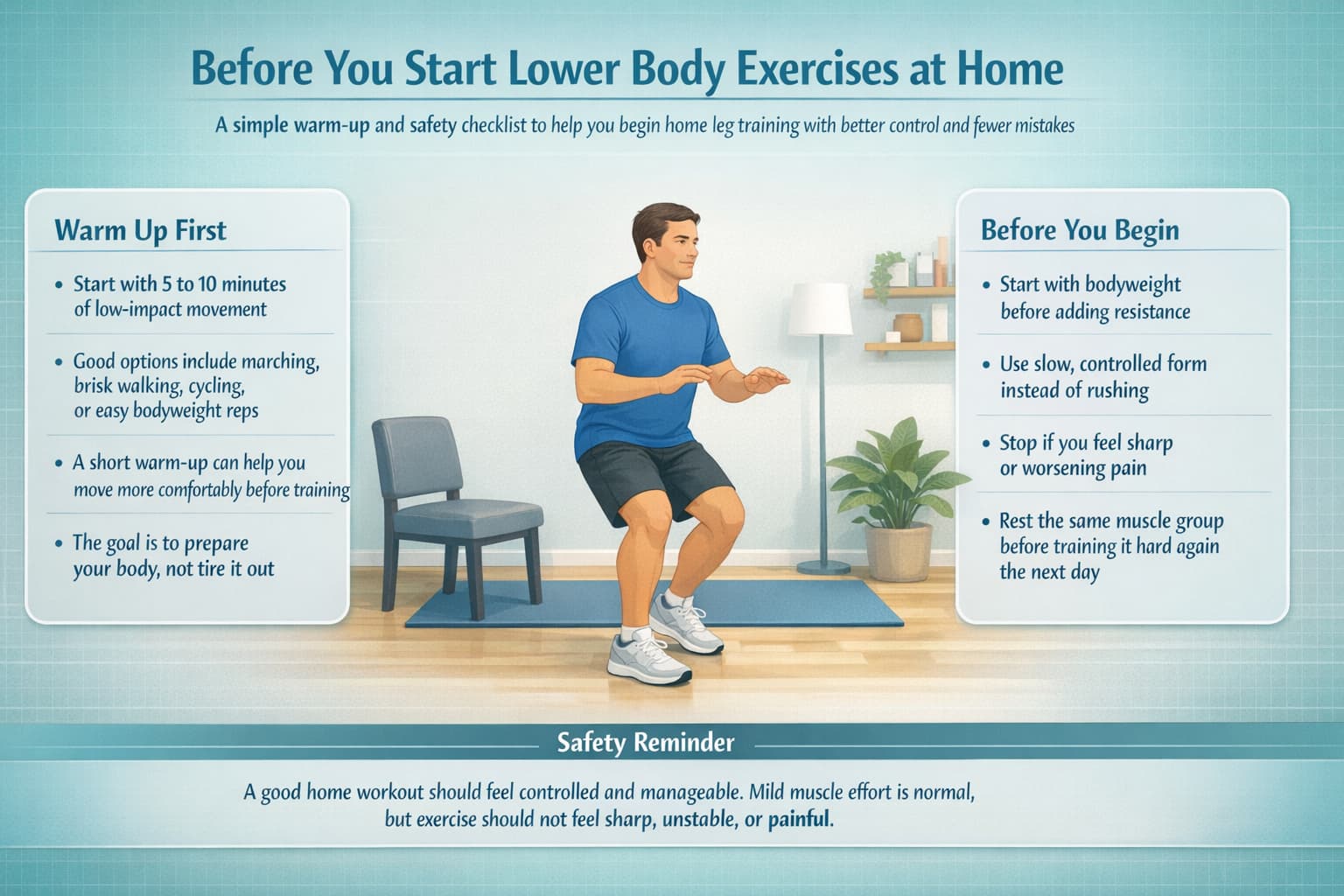 Before You Start Lower Body Exercises at Home

A simple warm-up and safety checklist to help you begin home leg training with better control and fewer mistakes

Warm Up First

• Start with 5 to 10 minutes of low-impact movement

• Good options include marching, brisk walking, cycling, or easy bodyweight reps

• A short warm-up can help you move more comfortably before training

• The goal is to prepare your body, not tire it out

Before You Begin

• Start with bodyweight before adding resistance

• Use slow, controlled form instead of rushing

• Stop if you feel sharp or worsening pain

• Rest the same muscle group before training it hard again the next day

Safety Reminder

A good home workout should feel controlled and manageable. Mild muscle effort is normal, but exercise should not feel sharp, unstable, or painful.